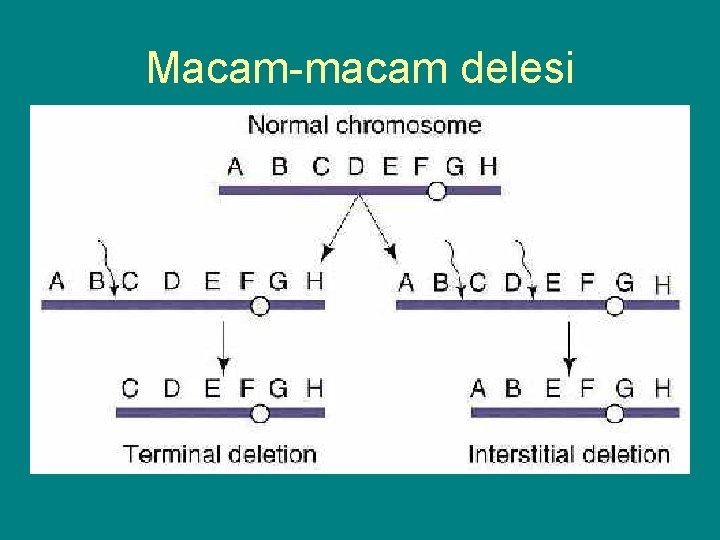 Macam-macam delesi

Normal chromosome

A B C D E F G H

A B C D E F G H

A B C D E F G H

C D E F G H

A B E F G H

Terminal deletion

Interstitial deletion